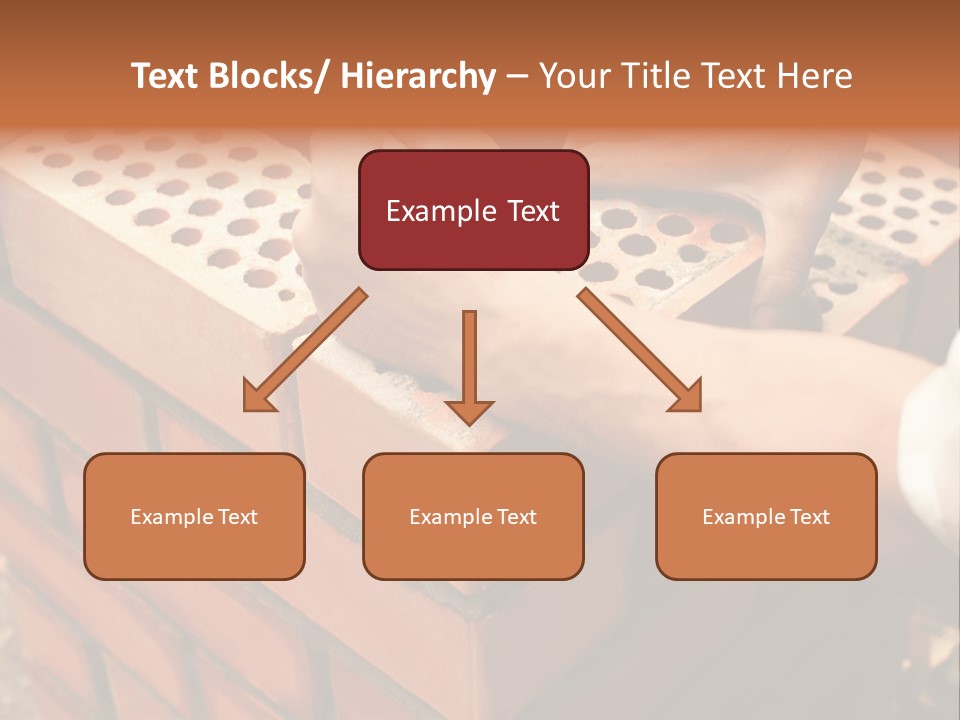 Text Blocks/ Hierarchy – Your Title Text Here

Example Text

Example Text

Example Text

Example Text